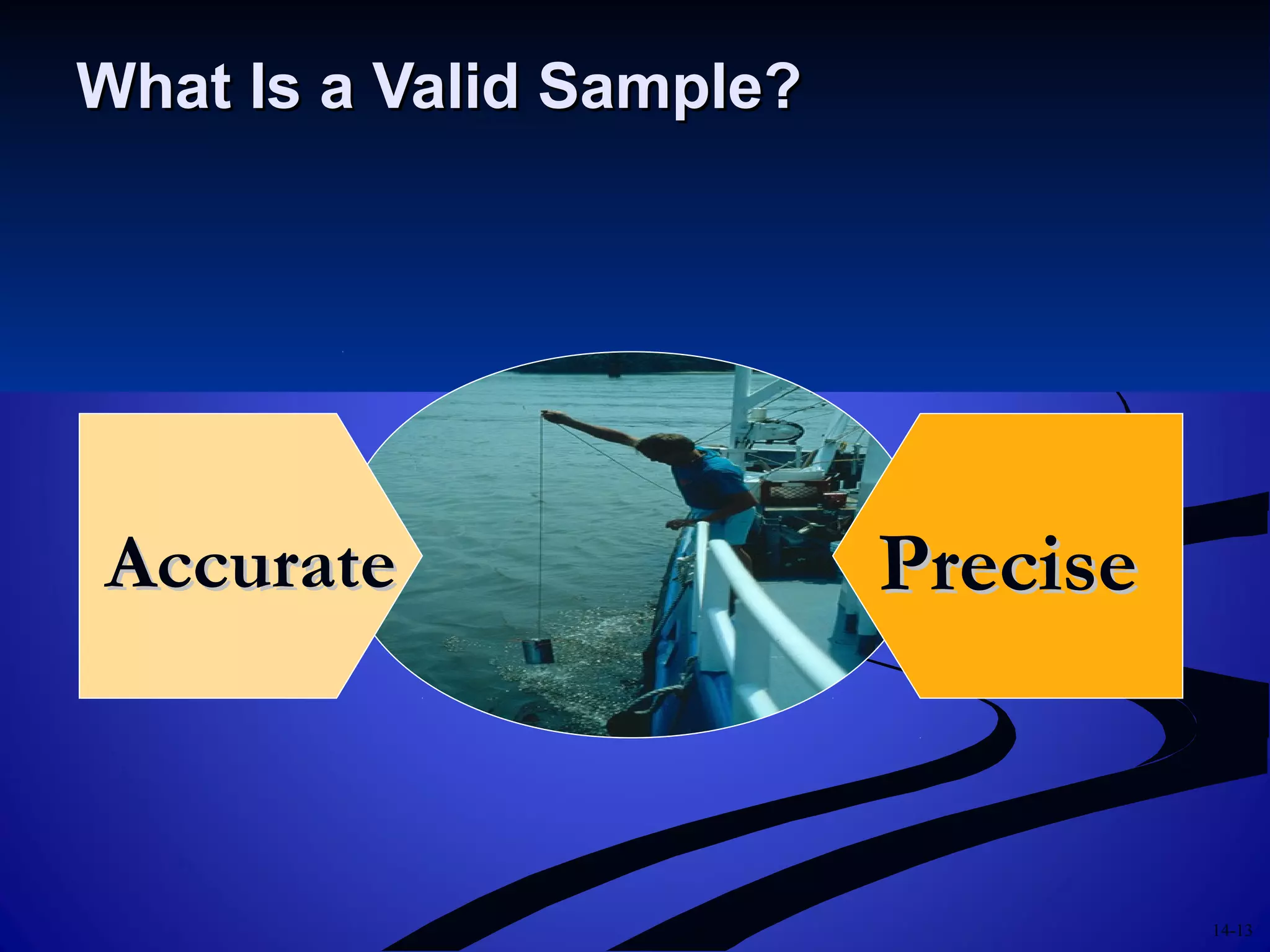 What Is a Valid Sample?

Accurate

Precise

14-13